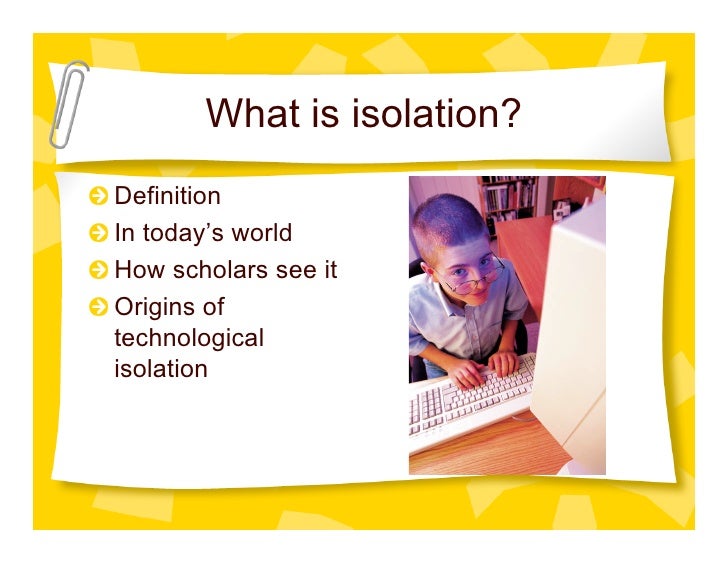 What is isolation?

Definition
In today's world
How scholars see it
Origins of technological isolation